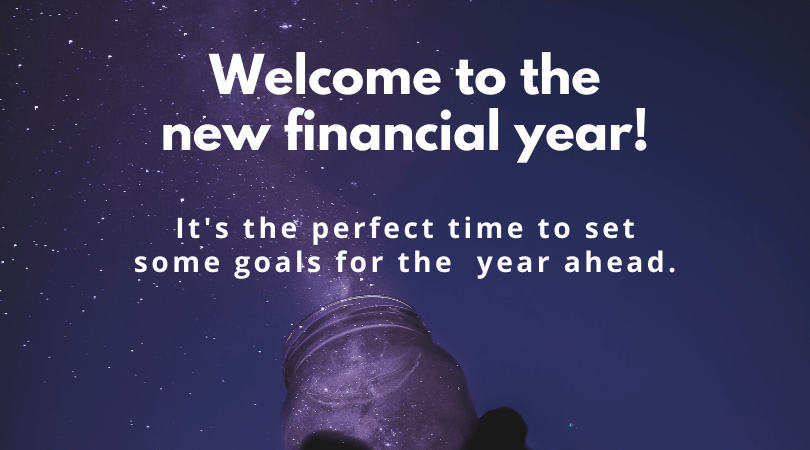 Welcome to the new financial year!

It's the perfect time to set some goals for the year ahead.